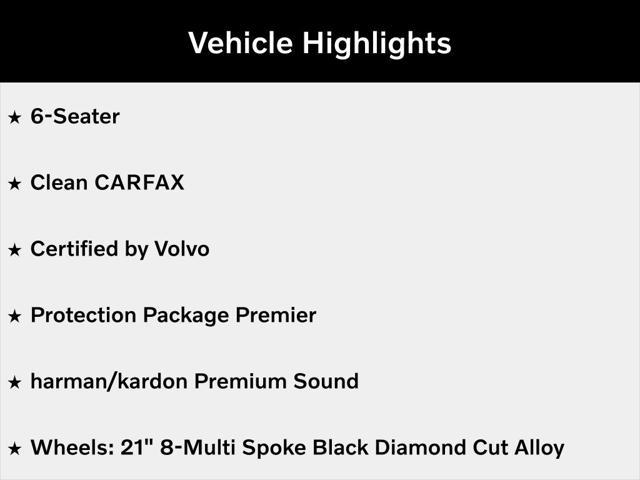 Vehicle Highlights

★ 6-Seater

★ Clean CARFAX

★ Certified by Volvo

★ Protection Package Premier

★ harman/kardon Premium Sound

★ Wheels: 21" 8-Multi Spoke Black Diamond Cut Alloy